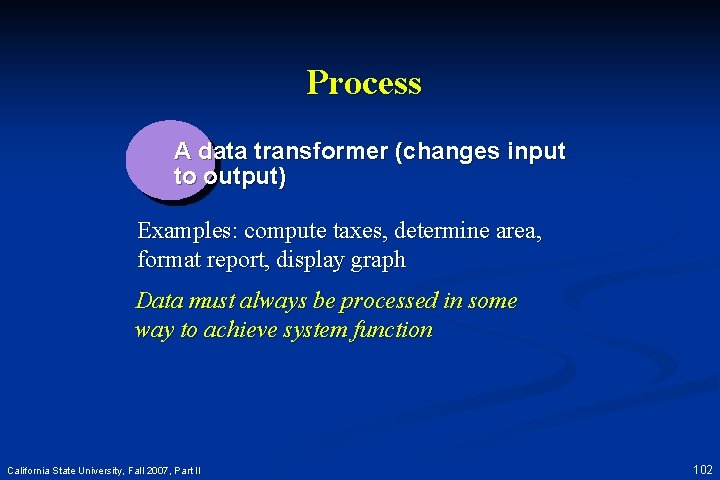 Process

A data transformer (changes input to output)

Examples: compute taxes, determine area, format report, display graph

Data must always be processed in some way to achieve system function

California State University, Fall 2007, Part II

102